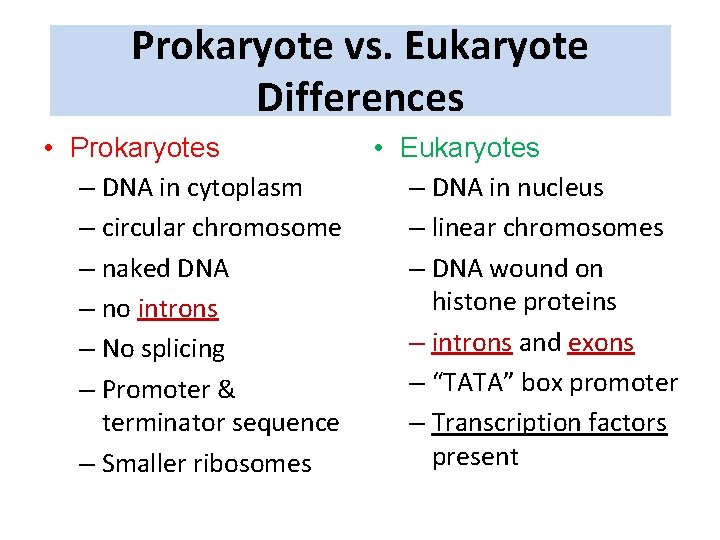 Prokaryote vs. Eukaryote Differences

• Prokaryotes
– DNA in cytoplasm
– circular chromosome
– naked DNA
– no introns
– No splicing
– Promoter & terminator sequence
– Smaller ribosomes

• Eukaryotes
– DNA in nucleus
– linear chromosomes
– DNA wound on histone proteins
– introns and exons
– “TATA” box promoter
– Transcription factors present